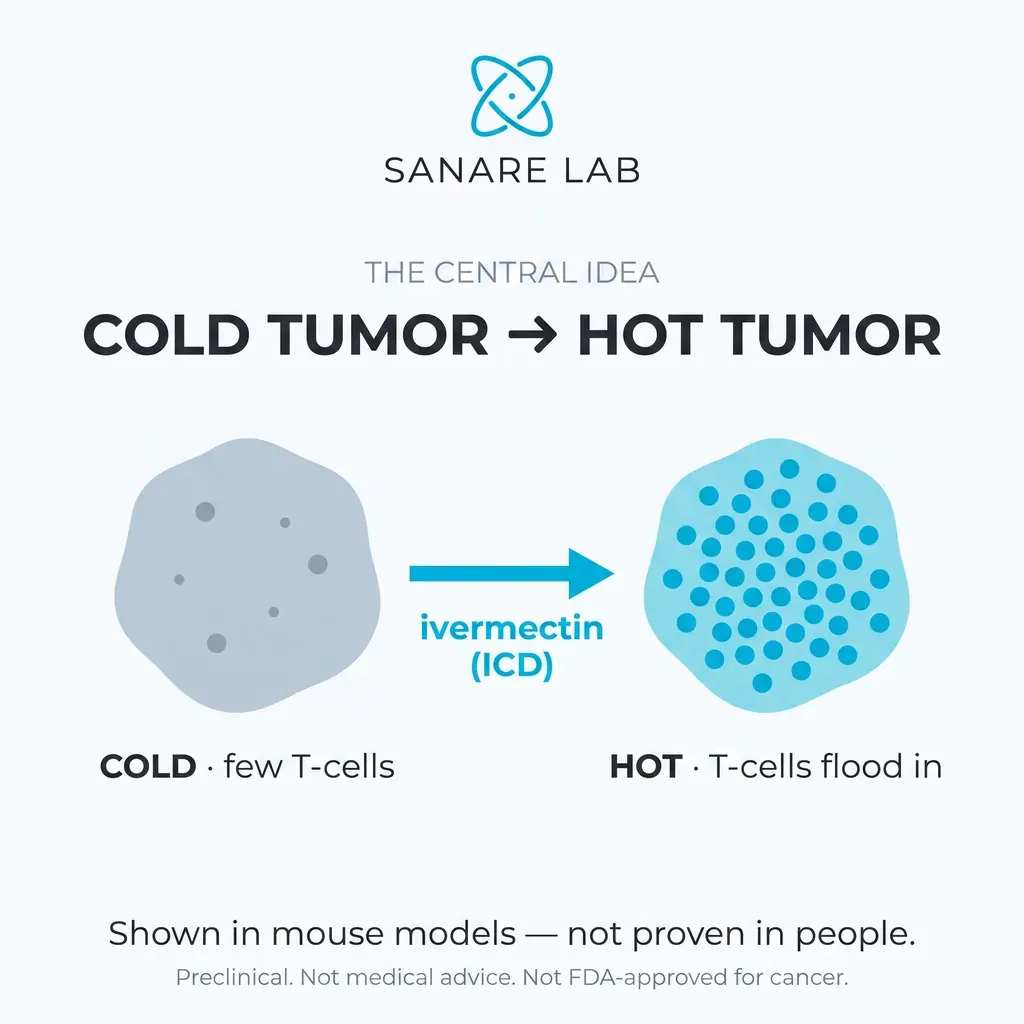 SANARE LAB

THE CENTRAL IDEA

COLD TUMOR → HOT TUMOR

ivermectin (ICD)

COLD · few T-cells

HOT · T-cells flood in

Shown in mouse models — not proven in people.

Preclinical. Not medical advice. Not FDA-approved for cancer.